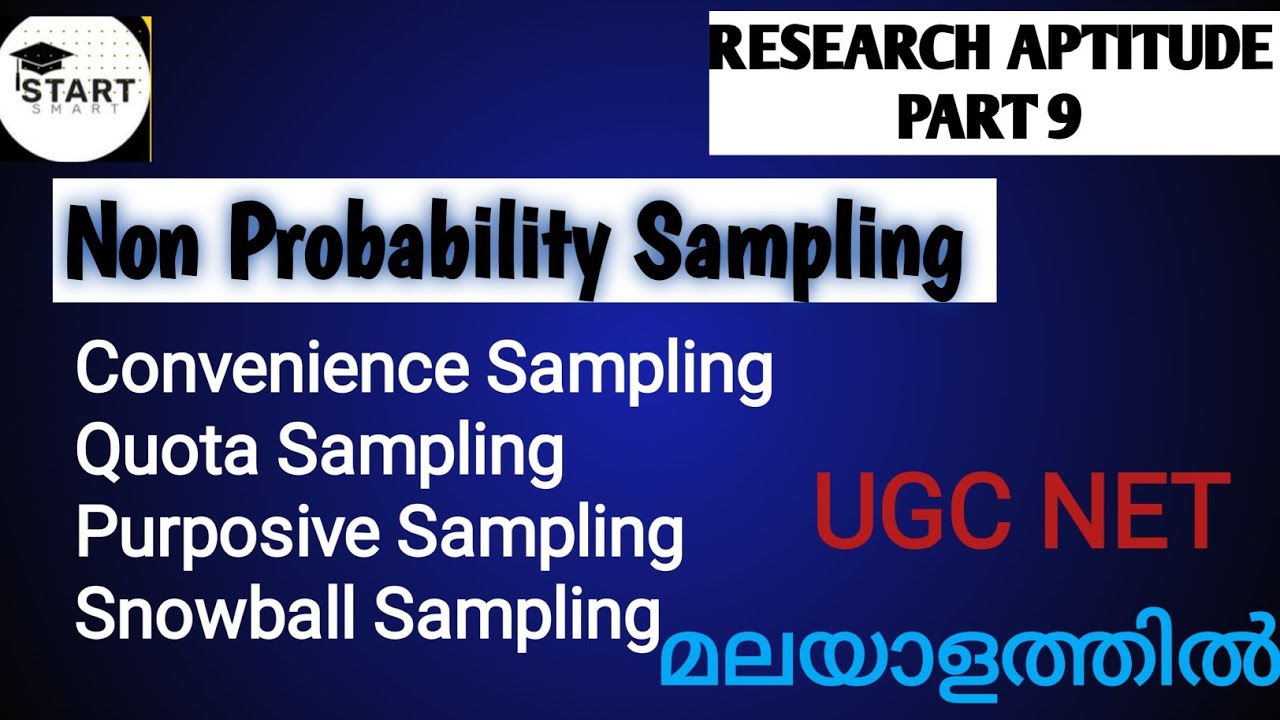 START
SMART

RESEARCH APTITUDE
PART 9

Non Probability Sampling

Convenience Sampling
Quota Sampling
Purposive Sampling
Snowball Sampling

UGC NET

മലയാളത്തിൽ